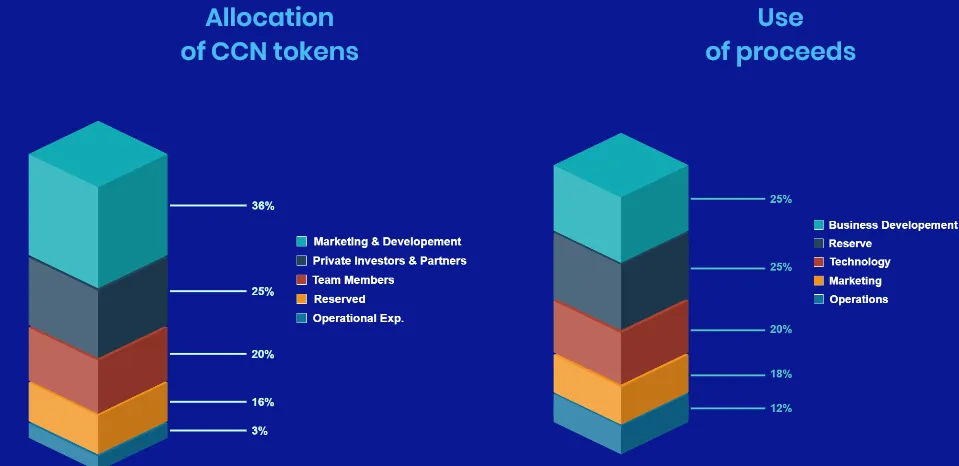 Allocation of CCN tokens

36%

25%

20%

16%

3%

Marketing & Developement
Private Investors & Partners
Team Members
Reserved
Operational Exp.

Use of proceeds

25%

25%

20%

18%

12%

Business Developement
Reserve
Technology
Marketing
Operations